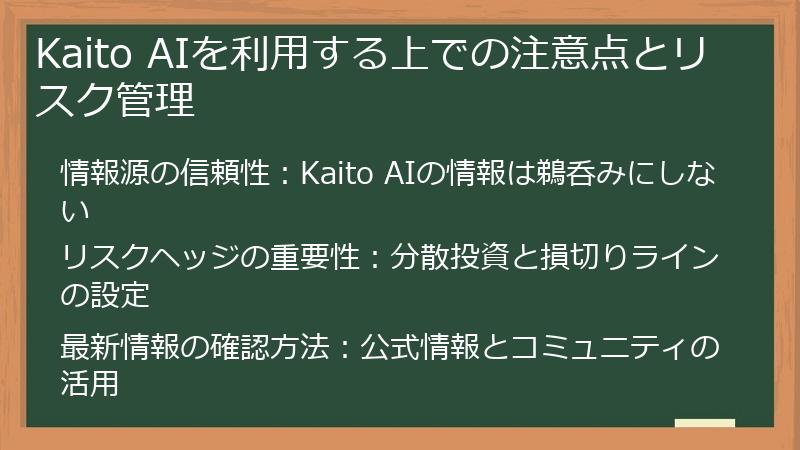 Kaito AIを利用する上での注意点とリスク管理

情報源の信頼性：Kaito AIの情報は鵜呑みにしない

リスクヘッジの重要性：分散投資と損切りラインの設定

最新情報の確認方法：公式情報とコミュニティの活用